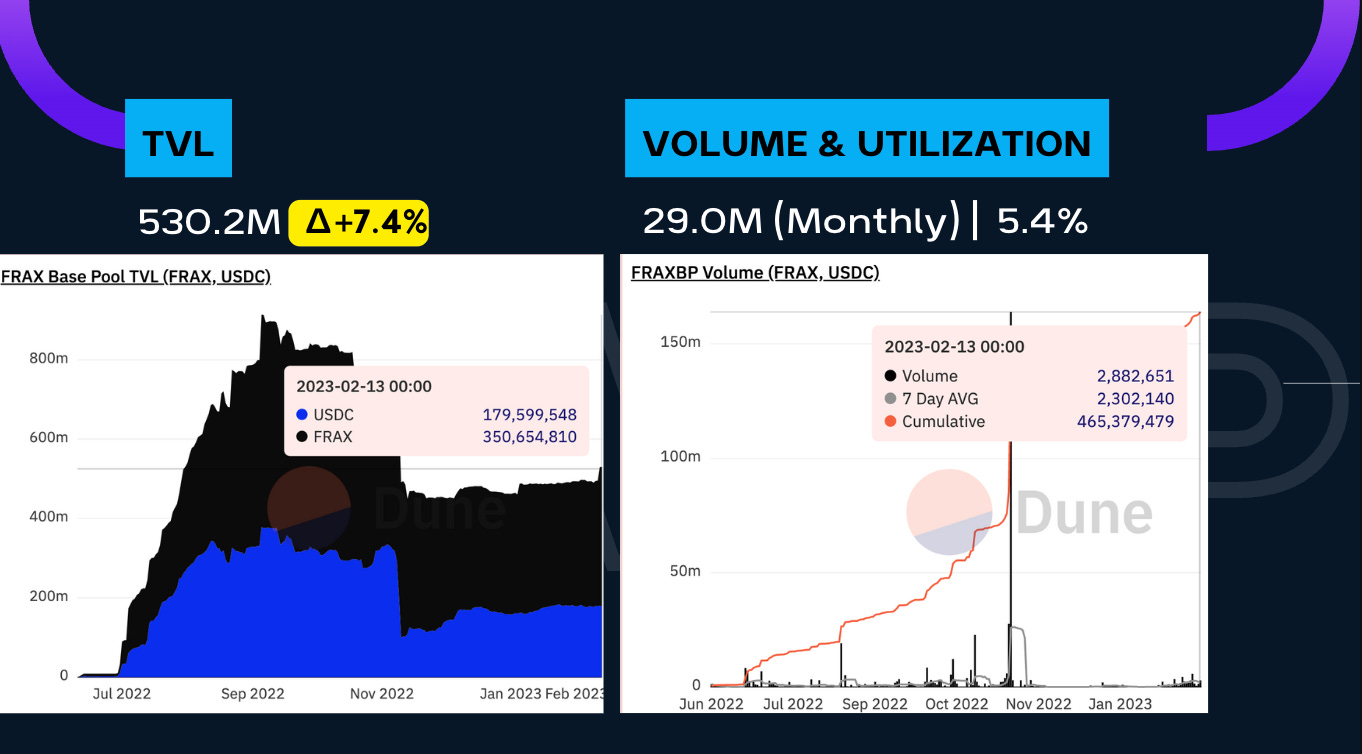 TVL

530.2M Δ+7.4%

FRAX Base Pool TVL (FRAX, USDC)

800m
600m
400m
200m
0

2023-02-13 00:00
USDC 179,599,548
FRAX 350,654,810

Dune

Jul 2022 Sep 2022 Nov 2022 Jan 2023 Feb 2023

VOLUME & UTILIZATION

29.0M (Monthly) | 5.4%

FRAXBP Volume (FRAX, USDC)

150m
100m
50m
0

2023-02-13 00:00
Volume 2,882,651
7 Day AVG 2,302,140
Cumulative 465,379,479

Dune

Jun 2022 Jul 2022 Sep 2022 Oct 2022 Nov 2022 Jan 2023